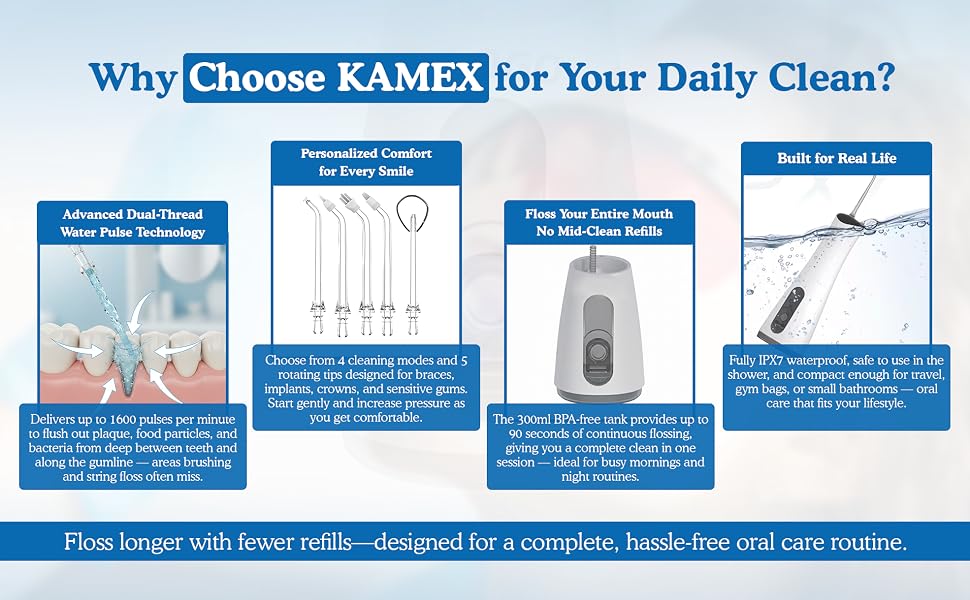 Why Choose KAMEX for Your Daily Clean?

Advanced Dual-Thread Water Pulse Technology

Delivers up to 1600 pulses per minute to flush out plaque, food particles, and bacteria from deep between teeth and along the gumline — areas brushing and string floss often miss.

Personalized Comfort for Every Smile

Choose from 4 cleaning modes and 5 rotating tips designed for braces, implants, crowns, and sensitive gums. Start gently and increase pressure as you get comfortable.

Floss Your Entire Mouth No Mid-Clean Refills

The 300ml BPA-free tank provides up to 90 seconds of continuous flossing, giving you a complete clean in one session — ideal for busy mornings and night routines.

Built for Real Life

Fully IPX7 waterproof, safe to use in the shower, and compact enough for travel, gym bags, or small bathrooms — oral care that fits your lifestyle.

Floss longer with fewer refills—designed for a complete, hassle-free oral care routine.